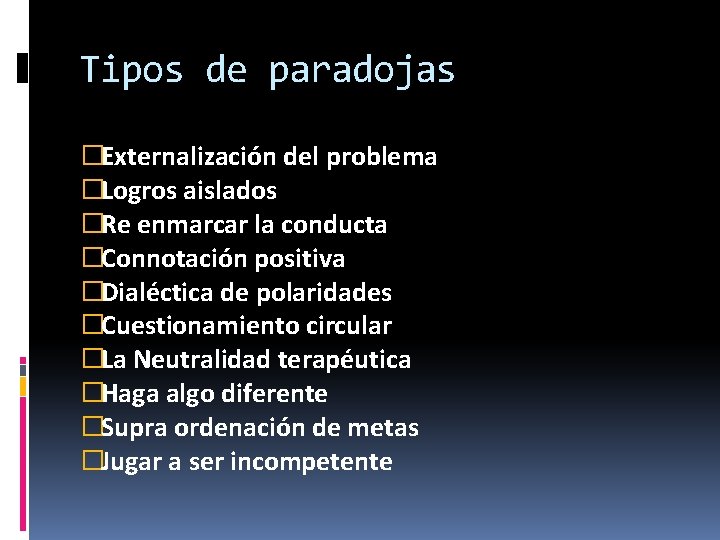 Tipos de paradojas

Externalización del problema
Logros aislados
Re enmarcar la conducta
Connotación positiva
Dialéctica de polaridades
Cuestionamiento circular
La Neutralidad terapéutica
Haga algo diferente
Supra ordenación de metas
Jugar a ser incompetente